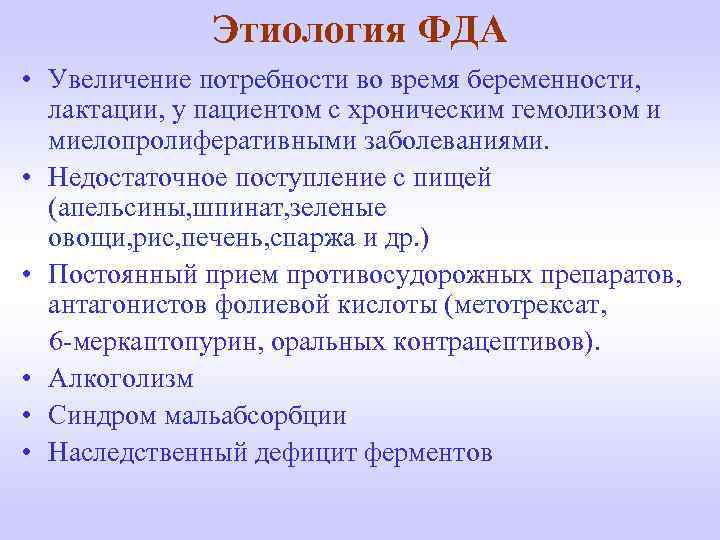 Этиология ФДА

• Увеличение потребности во время беременности, лактации, у пациентом с хроническим гемолизом и миелопролиферативными заболеваниями.
• Недостаточное поступление с пищей (апельсины,шпинат,зеленые овощи,рис,печень,спаржа и др.)
• Постоянный прием противосудорожных препаратов, антагонистов фолиевой кислоты (метотрексат,
6-меркаптопурин, оральных контрацептивов).
• Алкоголизм
• Синдром мальабсорбции
• Наследственный дефицит ферментов